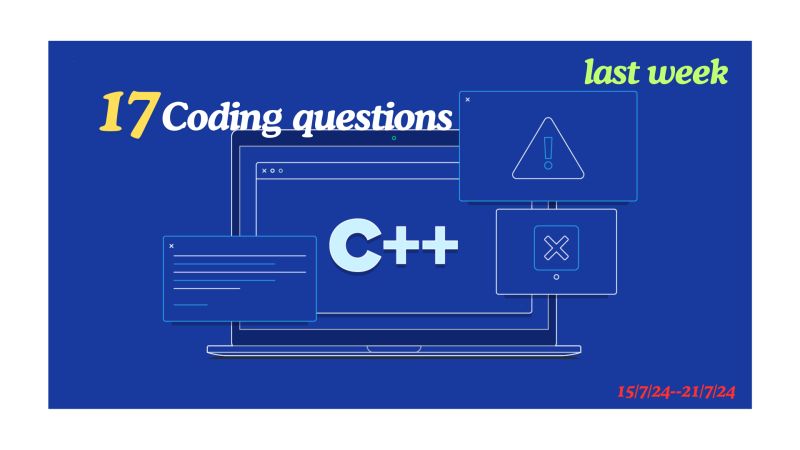 last week

17 Coding questions

C++

15/7/24--21/7/24